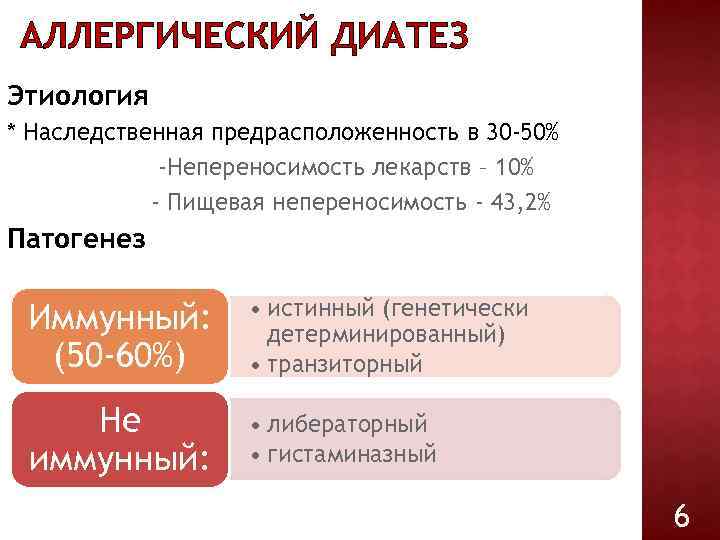 АЛЛЕРГИЧЕСКИЙ ДИАТЕЗ

Этиология

* Наследственная предрасположенность в 30-50%

-Непереносимость лекарств – 10%

- Пищевая непереносимость - 43,2%

Патогенез

Иммунный: (50-60%)

• истинный (генетически детерминированный)
• транзиторный

Не иммунный:

• либераторный
• гистаминазный

6